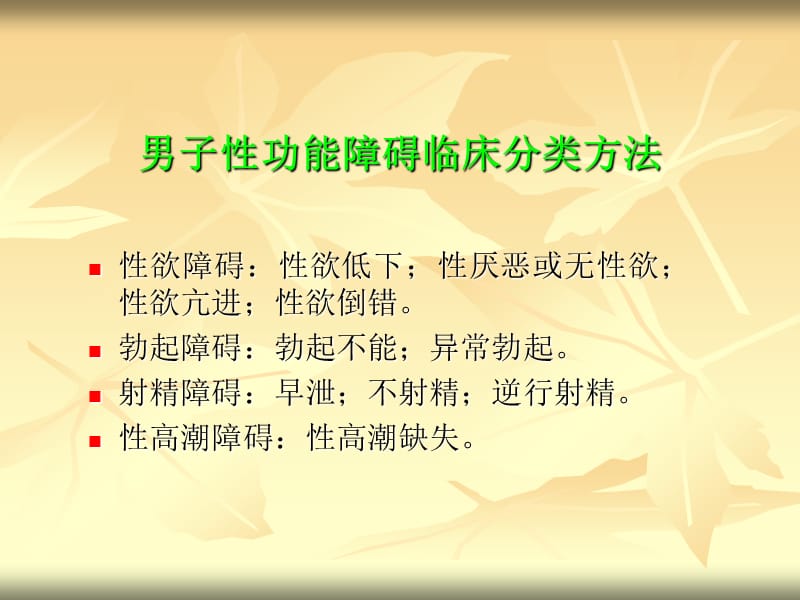 男子性功能障碍临床分类方法

- 性欲障碍：性欲低下；性厌恶或无性欲；性欲亢进；性欲倒错。
- 勃起障碍：勃起不能；异常勃起。
- 射精障碍：早泄；不射精；逆行射精。
- 性高潮障碍：性高潮缺失。